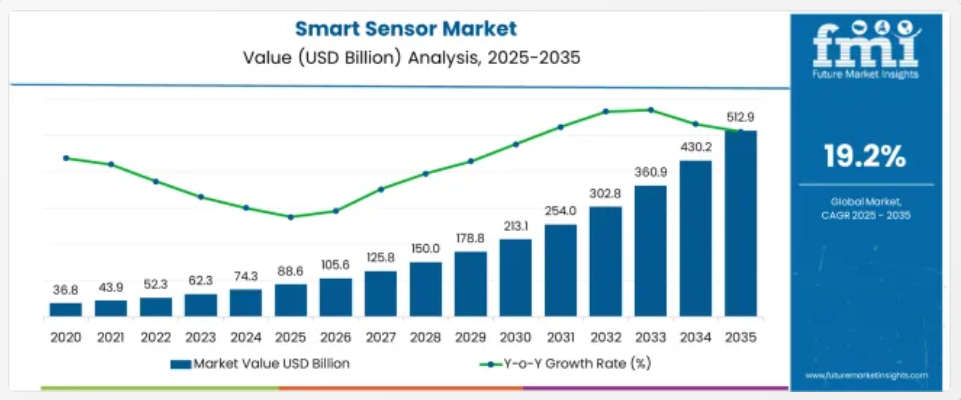 Smart Sensor Market
Value (USD Billion) Analysis, 2025-2035

36.8
43.9
52.3
62.3
74.3
88.6
105.6
125.8
150.0
178.8
213.1
254.0
302.8
360.9
430.2
512.9

2020
2021
2022
2023
2024
2025
2026
2027
2028
2029
2030
2031
2032
2033
2034
2035

Market Value USD Billion
Y-o-Y Growth Rate (%)

fmi
Future Market Insights

19.2%

Global Market, CAGR 2025 - 2035

www.futuremarketinsights.com